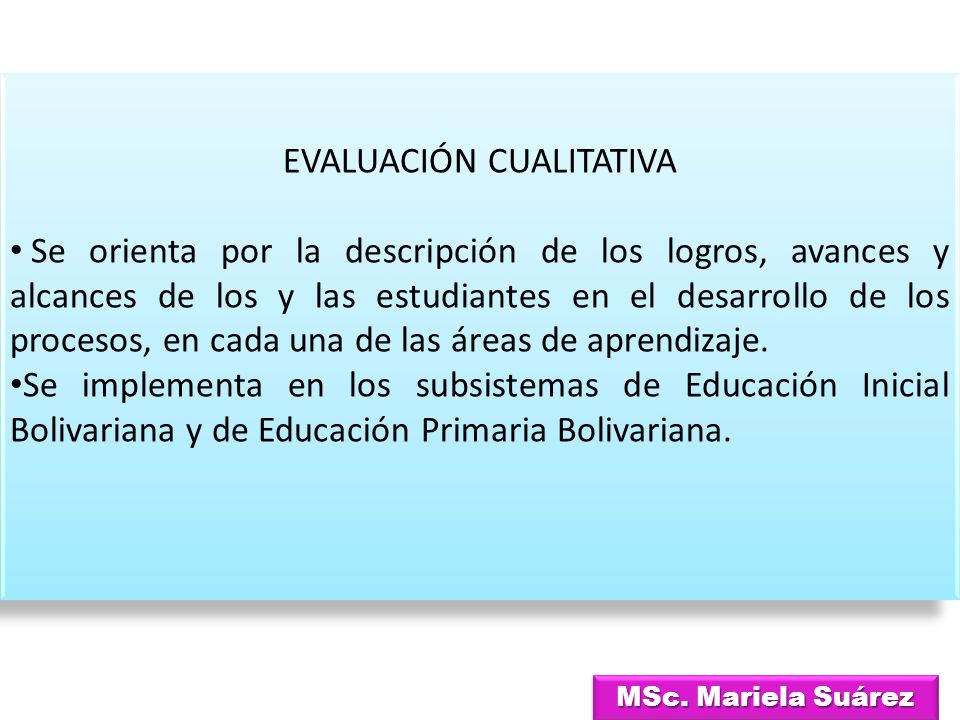 EVALUACIÓN CUALITATIVA

• Se orienta por la descripción de los logros, avances y alcances de los y las estudiantes en el desarrollo de los procesos, en cada una de las áreas de aprendizaje.

•Se implementa en los subsistemas de Educación Inicial Bolivariana y de Educación Primaria Bolivariana.

MSc. Mariela Suárez